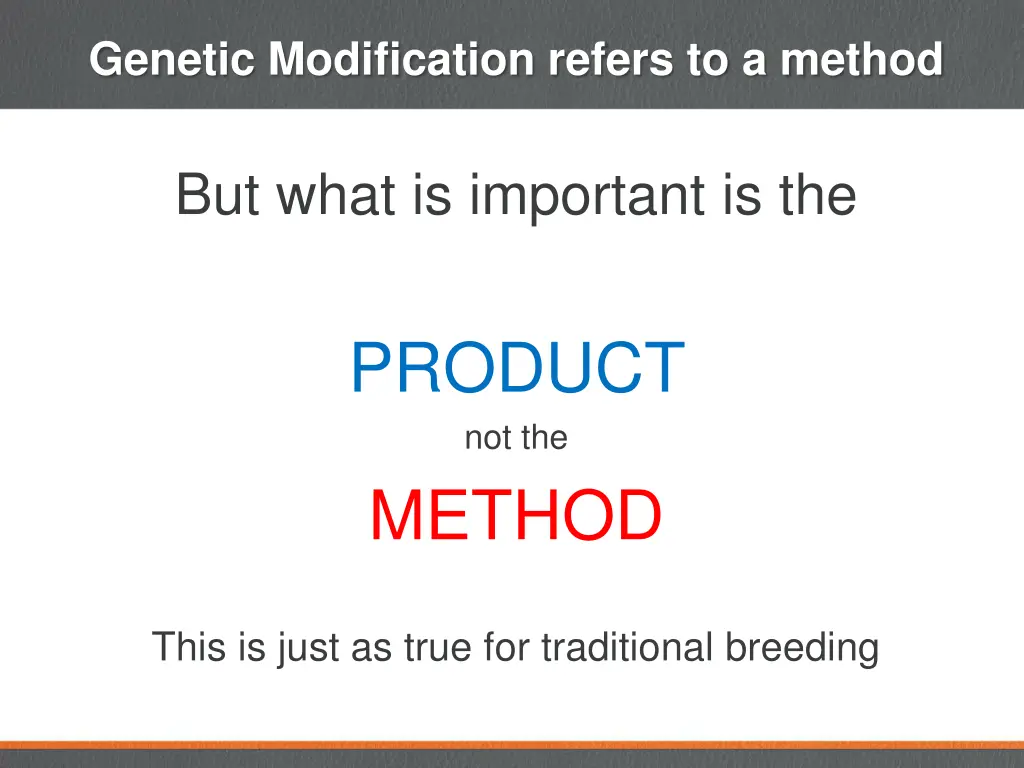 Genetic Modification refers to a method

But what is important is the

PRODUCT

not the

METHOD

This is just as true for traditional breeding